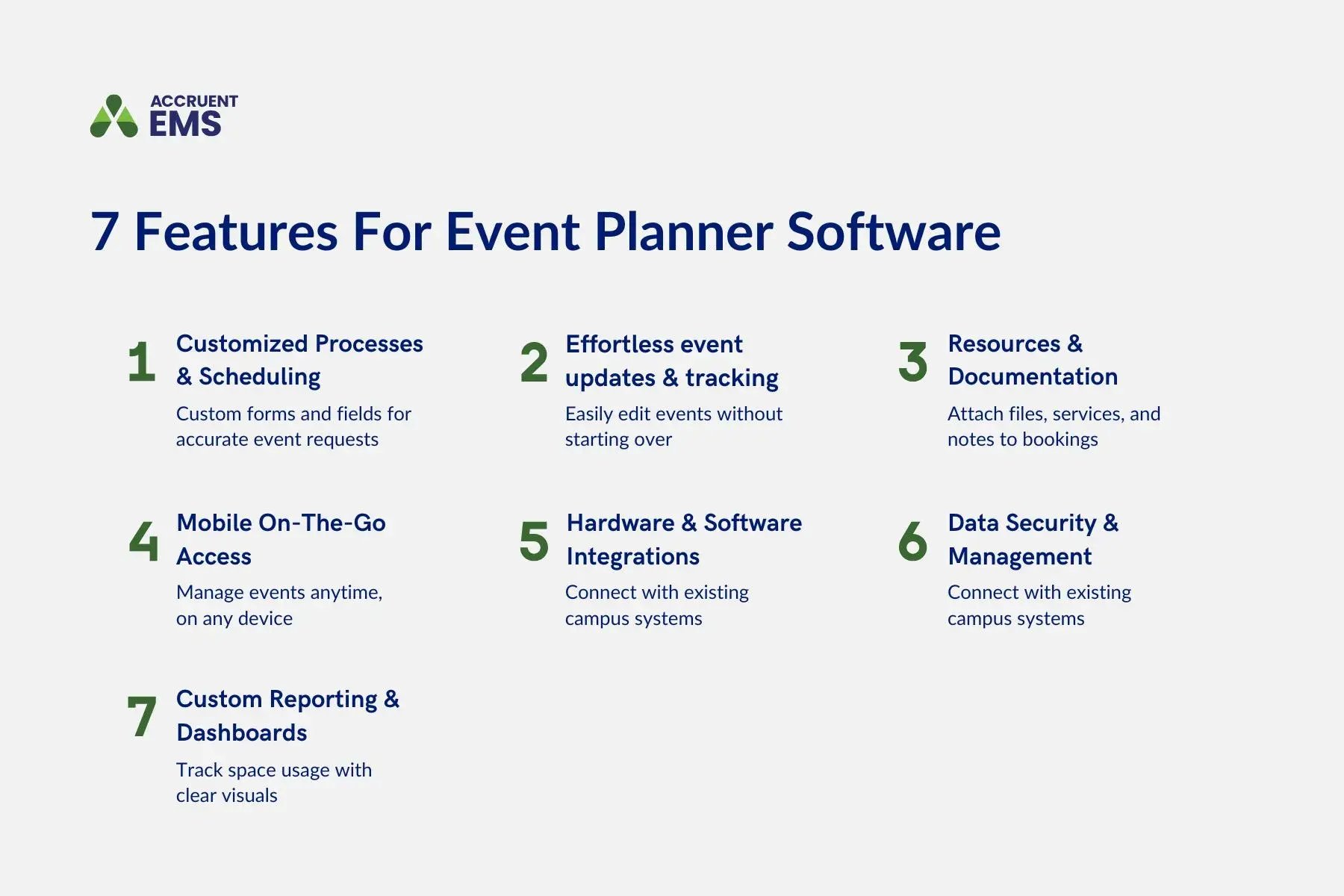 ACCRUENT EMS

7 Features For Event Planner Software

1 Customized Processes & Scheduling

Custom forms and fields for accurate event requests

2 Effortless event updates & tracking

Easily edit events without starting over

3 Resources & Documentation

Attach files, services, and notes to bookings

4 Mobile On-The-Go Access

Manage events anytime, on any device

5 Hardware & Software Integrations

Connect with existing campus systems

6 Data Security & Management

Connect with existing campus systems

7 Custom Reporting & Dashboards

Track space usage with clear visuals